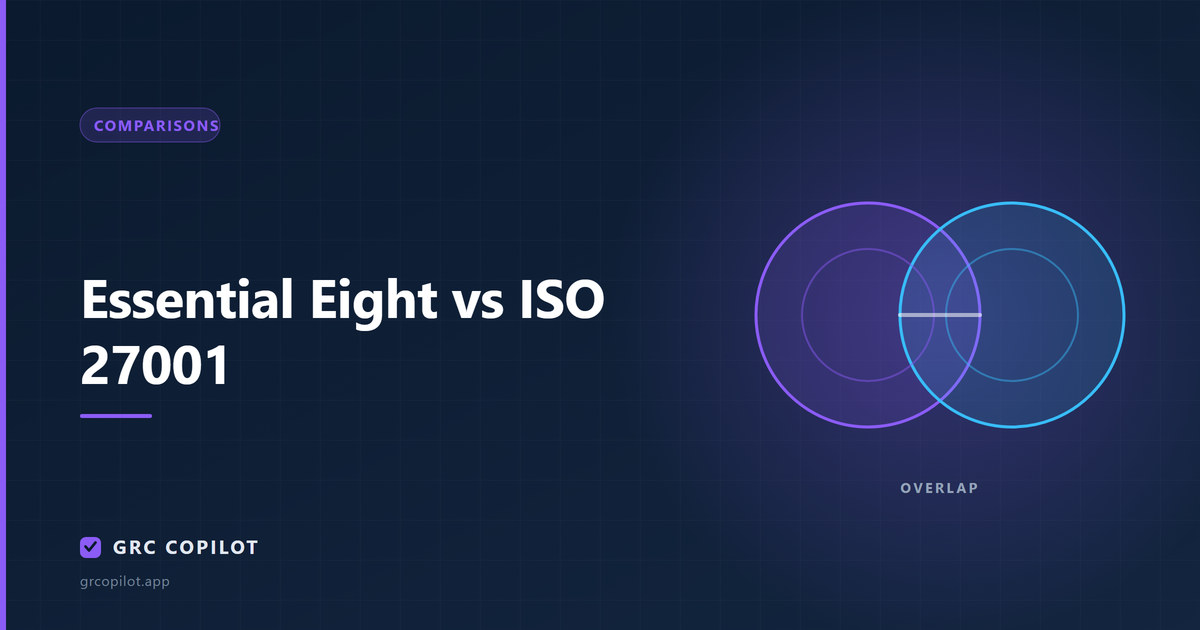 COMPARISONS

Essential Eight vs ISO 27001

OVERLAP

GRC COPILOT

grcopilot.app